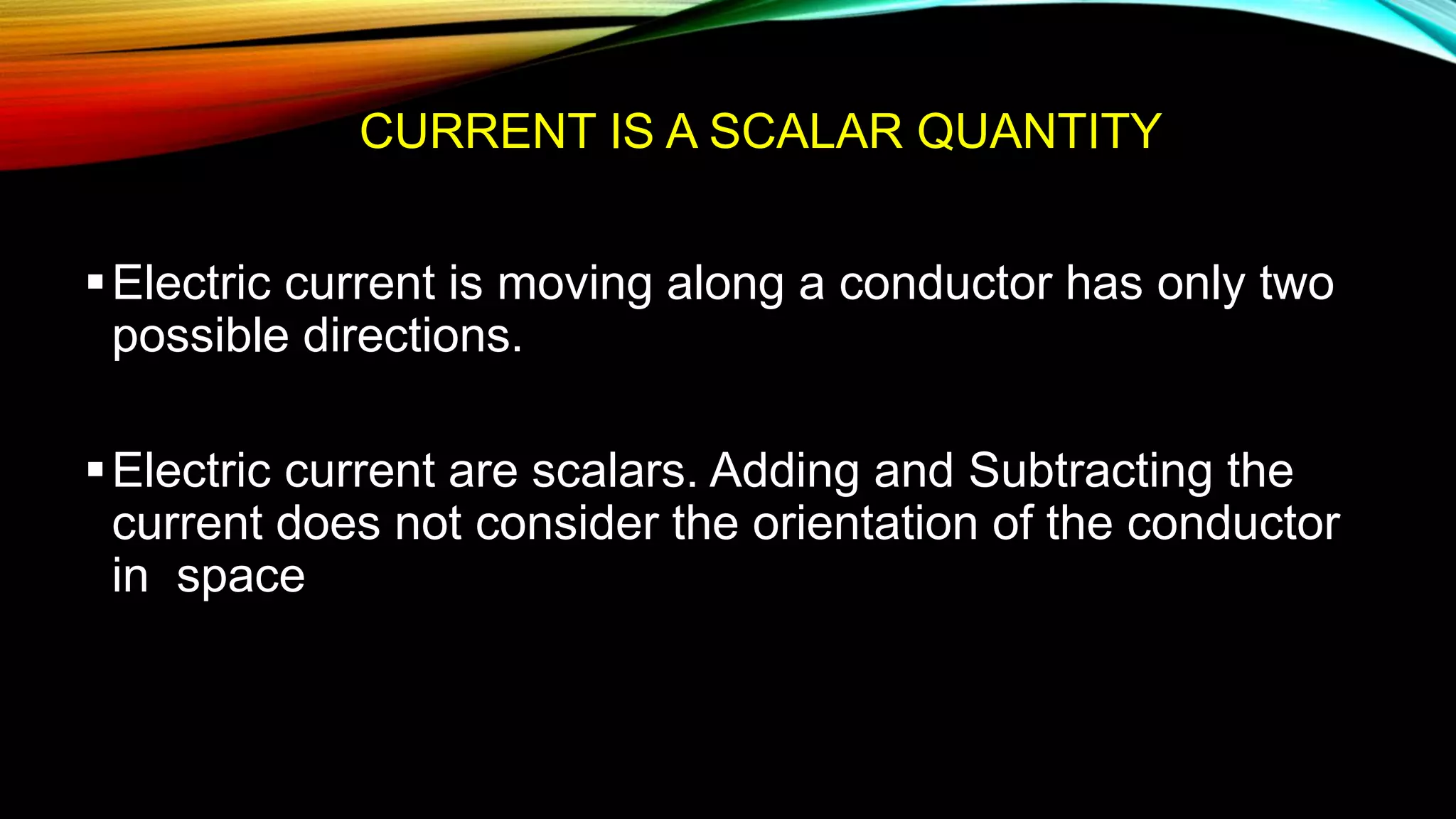 CURRENT IS A SCALAR QUANTITY

▪ Electric current is moving along a conductor has only two possible directions.

▪ Electric current are scalars. Adding and Subtracting the current does not consider the orientation of the conductor in  space